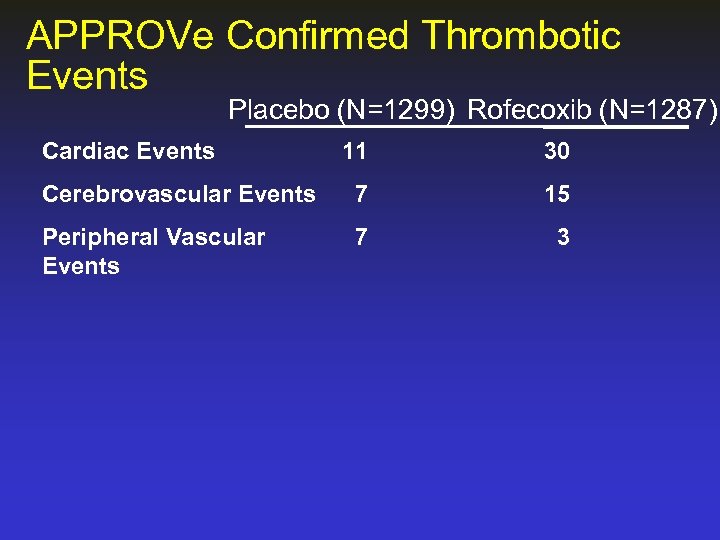 APPROVe Confirmed Thrombotic Events

|  | Placebo (N=1299) | Rofecoxib (N=1287) |
|---|---|---|
| Cardiac Events | 11 | 30 |
| Cerebrovascular Events | 7 | 15 |
| Peripheral Vascular Events | 7 | 3 |